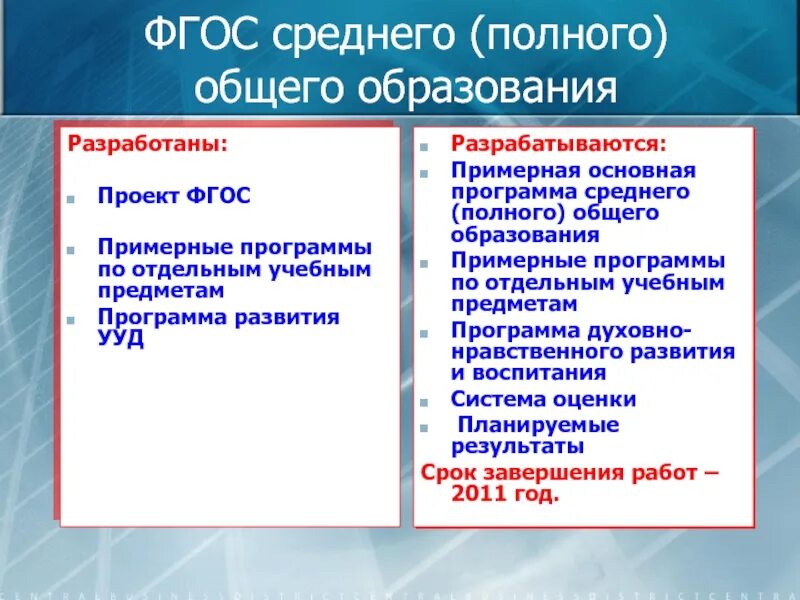 ФГОС среднего (полного) общего образования

Разработаны:

Проект ФГОС

Примерные программы по отдельным учебным предметам

Программа развития УУД

Разрабатываются:

Примерная основная программа среднего (полного) общего образования

Примерные программы по отдельным учебным предметам

Программа духовно-нравственного развития и воспитания

Система оценки

Планируемые результаты

Срок завершения работ – 2011 год.

CENTRALBUSINESSDISTRICTCENTRALBUSINESSDISTRICTCENTR